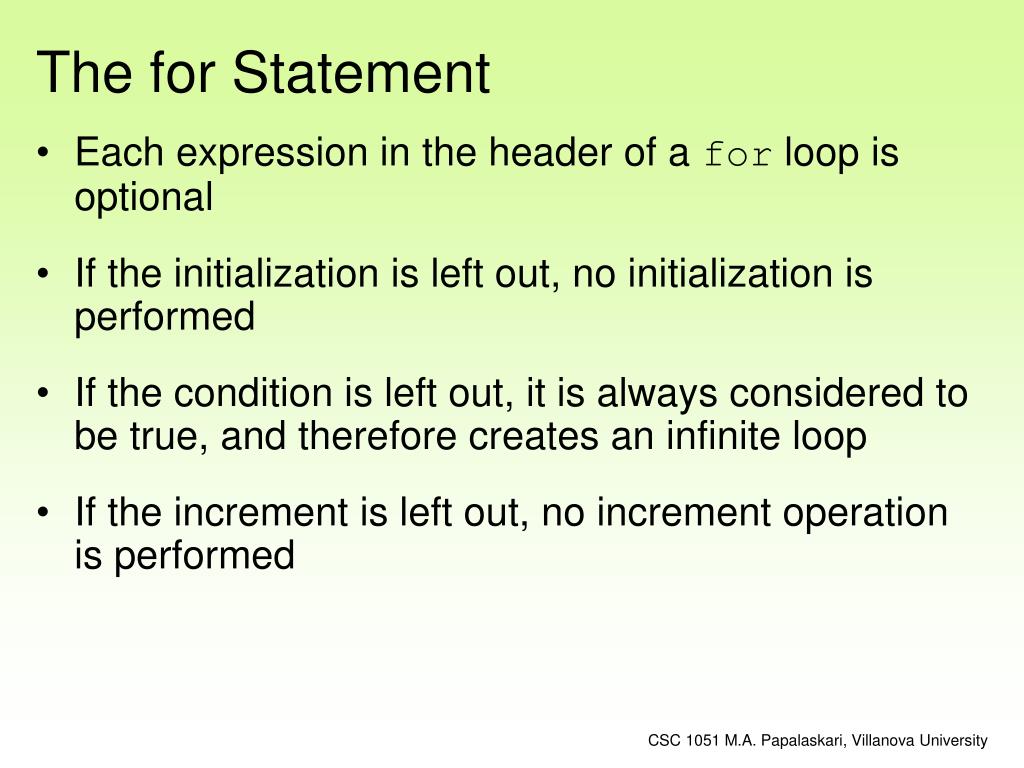 The for Statement

• Each expression in the header of a for loop is optional

• If the initialization is left out, no initialization is performed

• If the condition is left out, it is always considered to be true, and therefore creates an infinite loop

• If the increment is left out, no increment operation is performed

CSC 1051 M.A. Papalaskari, Villanova University